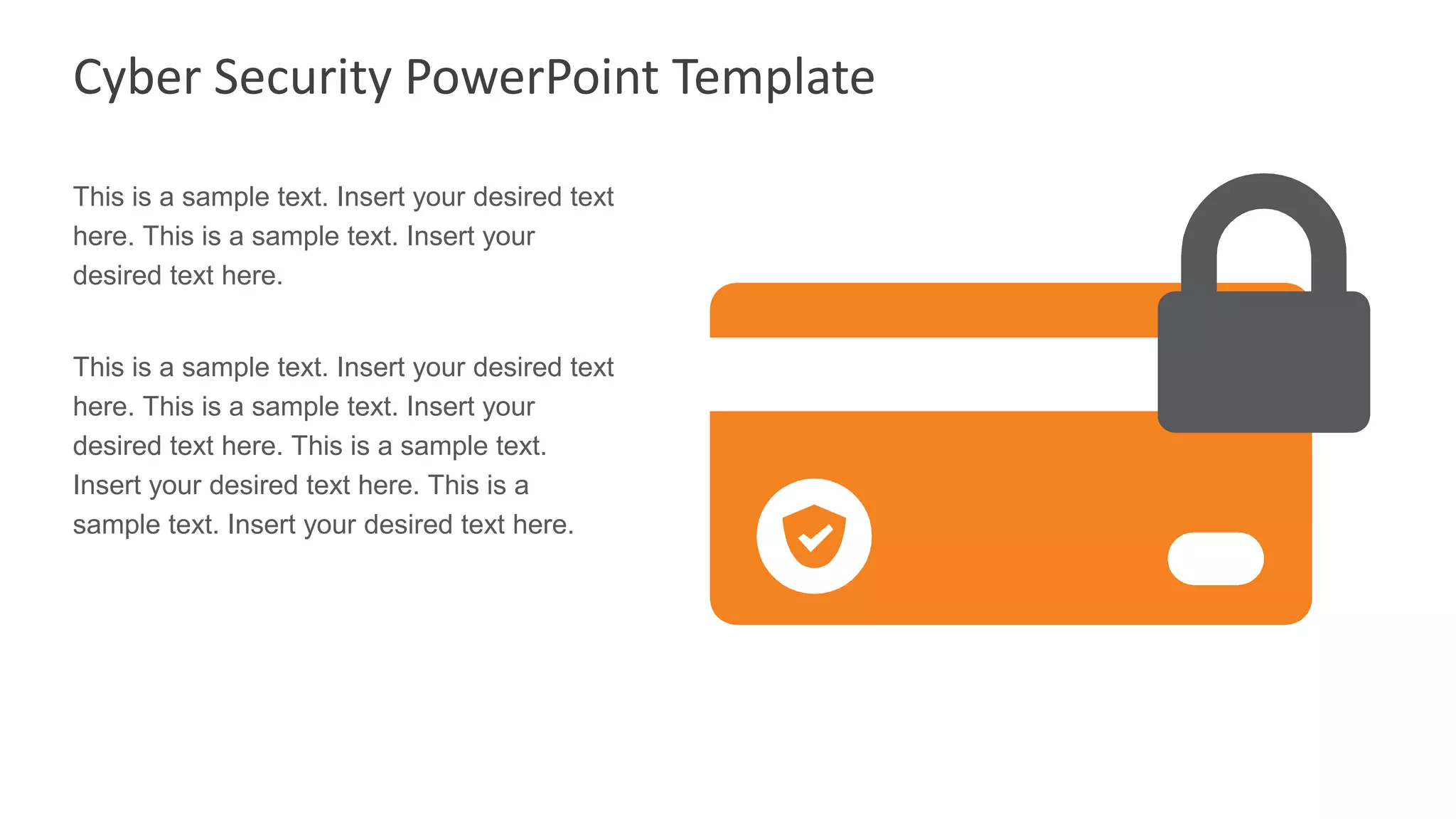 Cyber Security PowerPoint Template

This is a sample text. Insert your desired text here. This is a sample text. Insert your desired text here.

This is a sample text. Insert your desired text here. This is a sample text. Insert your desired text here. This is a sample text. Insert your desired text here. This is a sample text. Insert your desired text here.